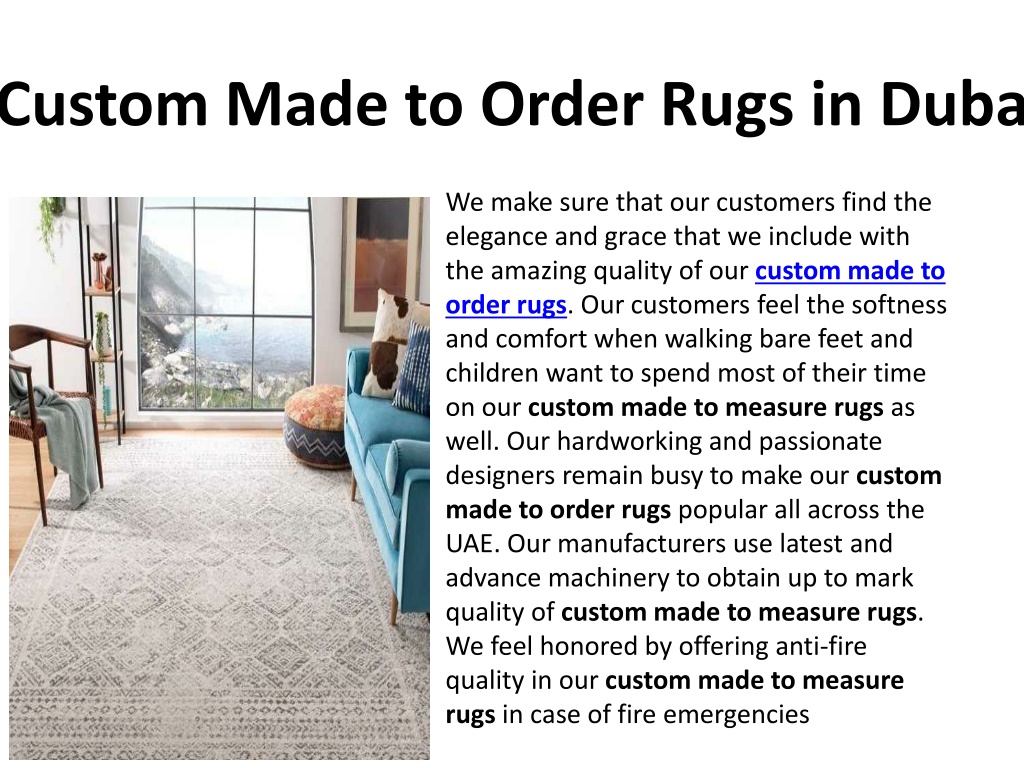 Custom Made to Order Rugs in Duba

We make sure that our customers find the elegance and grace that we include with the amazing quality of our custom made to order rugs. Our customers feel the softness and comfort when walking bare feet and children want to spend most of their time on our custom made to measure rugs as well. Our hardworking and passionate designers remain busy to make our custom made to order rugs popular all across the UAE. Our manufacturers use latest and advance machinery to obtain up to mark quality of custom made to measure rugs. We feel honored by offering anti-fire quality in our custom made to measure rugs in case of fire emergencies